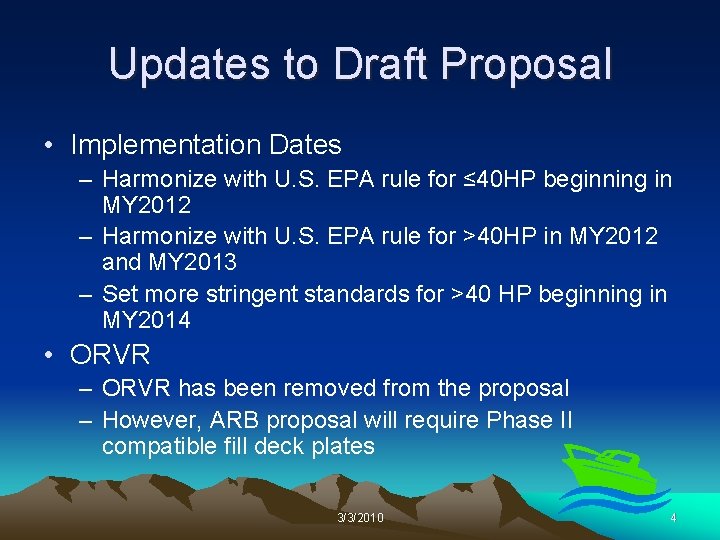 Updates to Draft Proposal

• Implementation Dates
– Harmonize with U.S. EPA rule for ≤40HP beginning in MY2012
– Harmonize with U.S. EPA rule for >40HP in MY2012 and MY2013
– Set more stringent standards for >40 HP beginning in MY2014

• ORVR
– ORVR has been removed from the proposal
– However, ARB proposal will require Phase II compatible fill deck plates

3/3/2010

4